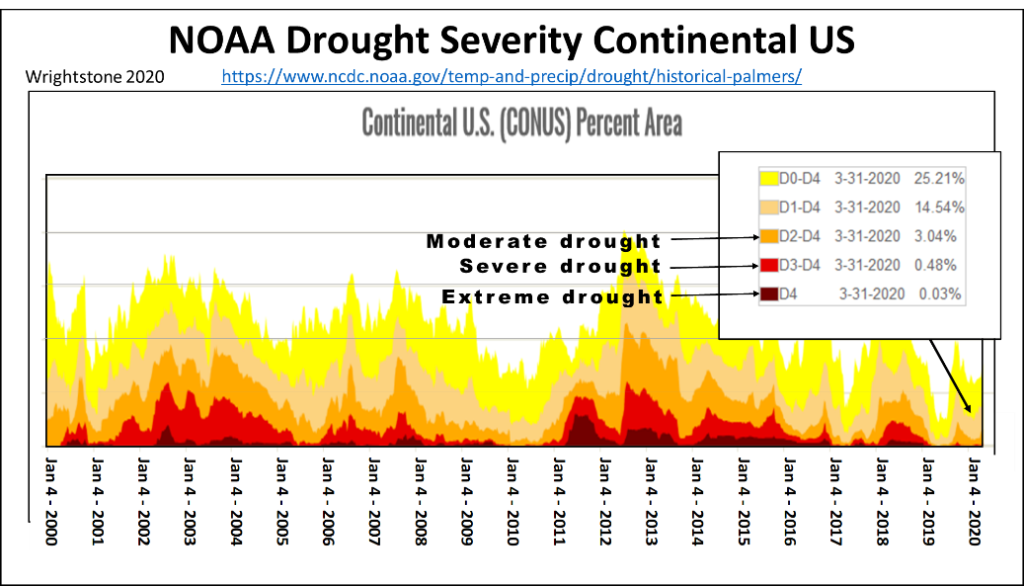 NOAA Drought Severity Continental US

Wrightstone 2020 https://www.ncdc.noaa.gov/temp-and-precip/drought/historical-palmers/

Continental U.S. (CONUS) Percent Area

| | | |
|---|---|---|
| D0-D4 | 3-31-2020 | 25.21% |
| D1-D4 | 3-31-2020 | 14.54% |
| D2-D4 | 3-31-2020 | 3.04% |
| D3-D4 | 3-31-2020 | 0.48% |
| D4 | 3-31-2020 | 0.03% |

Moderate drought
Severe drought
Extreme drought

Jan 4 - 2000
Jan 4 - 2001
Jan 4 - 2002
Jan 4 - 2003
Jan 4 - 2004
Jan 4 - 2005
Jan 4 - 2006
Jan 4 - 2007
Jan 4 - 2008
Jan 4 - 2009
Jan 4 - 2010
Jan 4 - 2011
Jan 4 - 2012
Jan 4 - 2013
Jan 4 - 2014
Jan 4 - 2015
Jan 4 - 2016
Jan 4 - 2017
Jan 4 - 2018
Jan 4 - 2019
Jan 4 - 2020